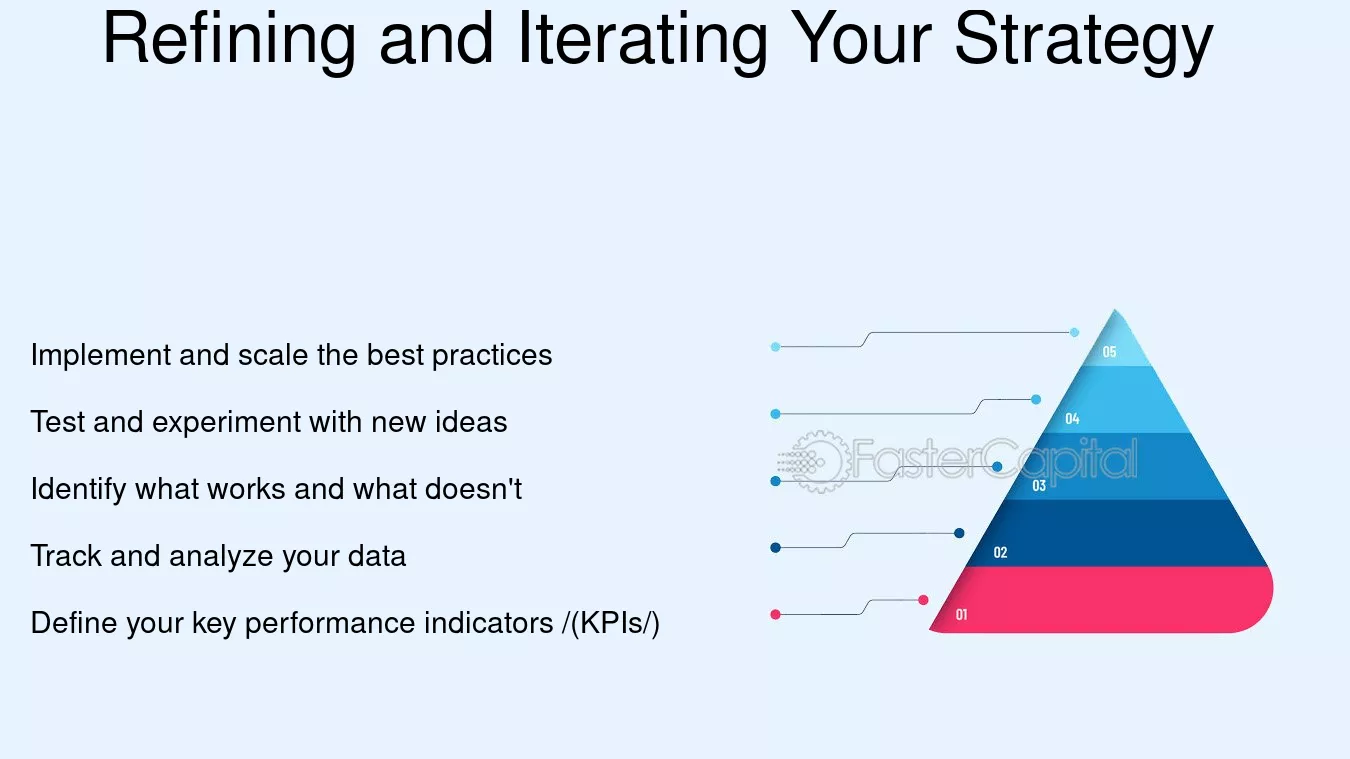 Refining and Iterating Your Strategy

Implement and scale the best practices

Test and experiment with new ideas

Identify what works and what doesn't

Track and analyze your data

Define your key performance indicators /(KPIs/)

05

04

03

02

01

FasterCapital